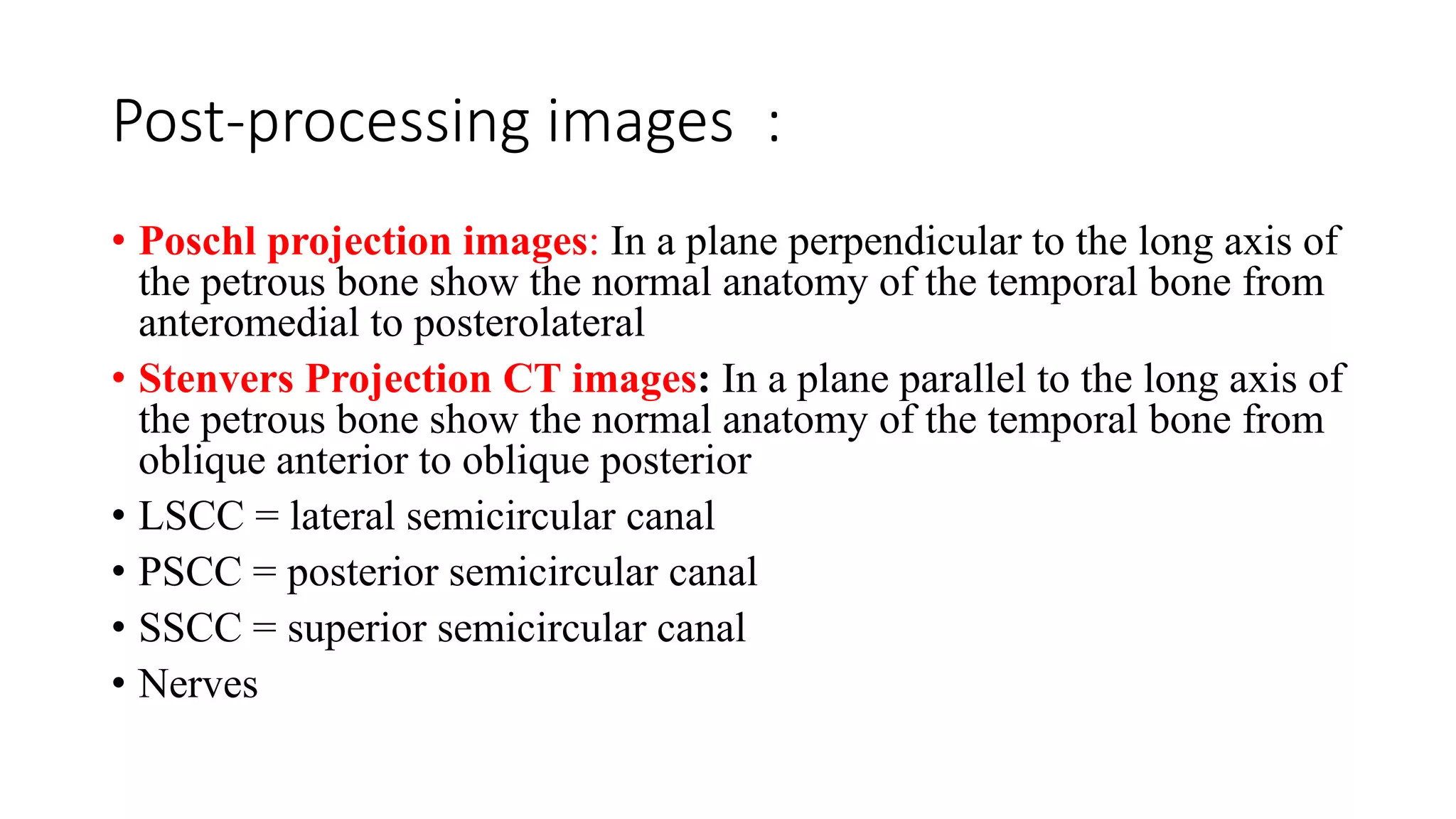 Post-processing images :

• Poschl projection images: In a plane perpendicular to the long axis of the petrous bone show the normal anatomy of the temporal bone from anteromedial to posterolateral

• Stenvers Projection CT images: In a plane parallel to the long axis of the petrous bone show the normal anatomy of the temporal bone from oblique anterior to oblique posterior

• LSCC = lateral semicircular canal

• PSCC = posterior semicircular canal

• SSCC = superior semicircular canal

• Nerves